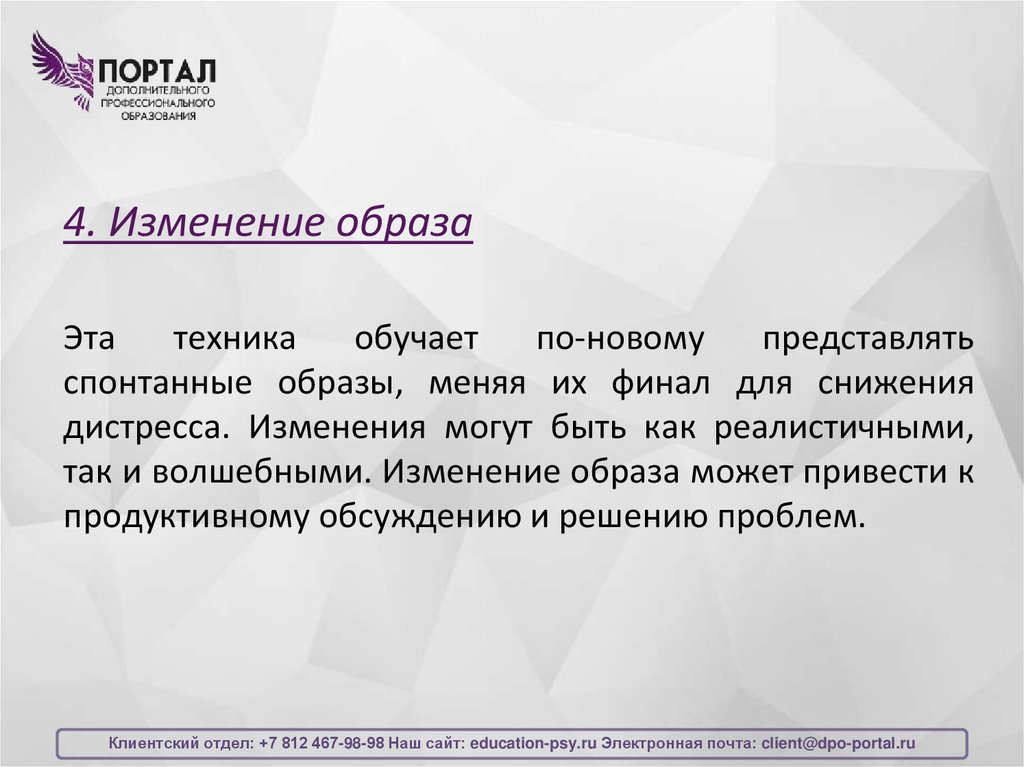 ПОРТАЛ
ДОПОЛНИТЕЛЬНОГО
ПРОФЕССИОНАЛЬНОГО
ОБРАЗОВАНИЯ

4. Изменение образа

Эта техника обучает по-новому представлять спонтанные образы, меняя их финал для снижения дистресса. Изменения могут быть как реалистичными, так и волшебными. Изменение образа может привести к продуктивному обсуждению и решению проблем.

Клиентский отдел: +7 812 467-98-98 Наш сайт: education-psy.ru Электронная почта: client@dpo-portal.ru